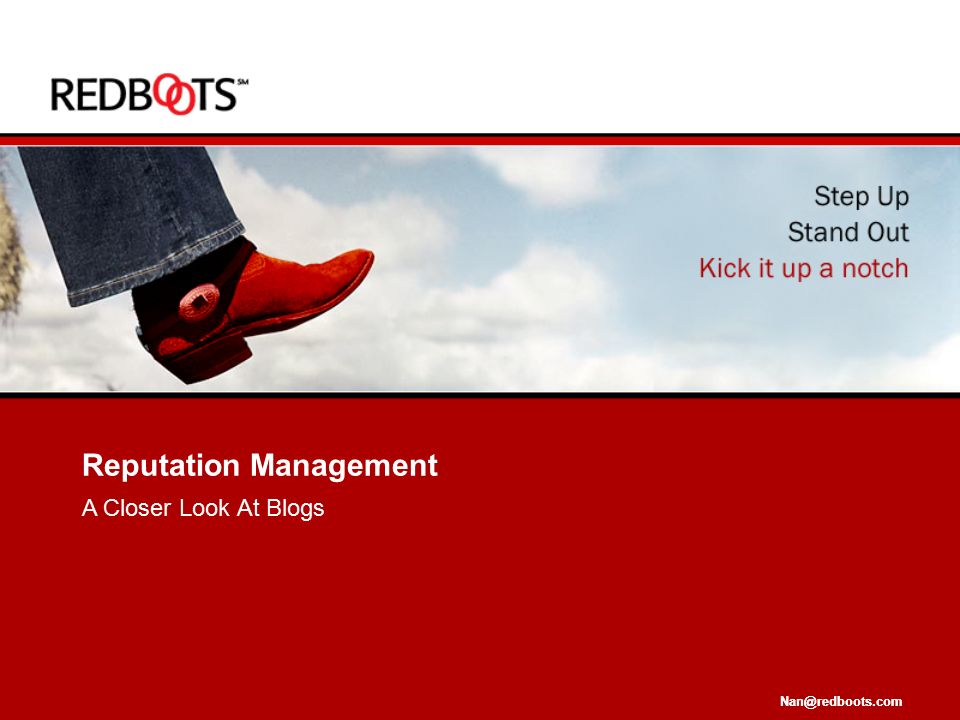 REDBOOTS℠

Step Up
Stand Out
Kick it up a notch

Reputation Management

A Closer Look At Blogs

Nan@redboots.com